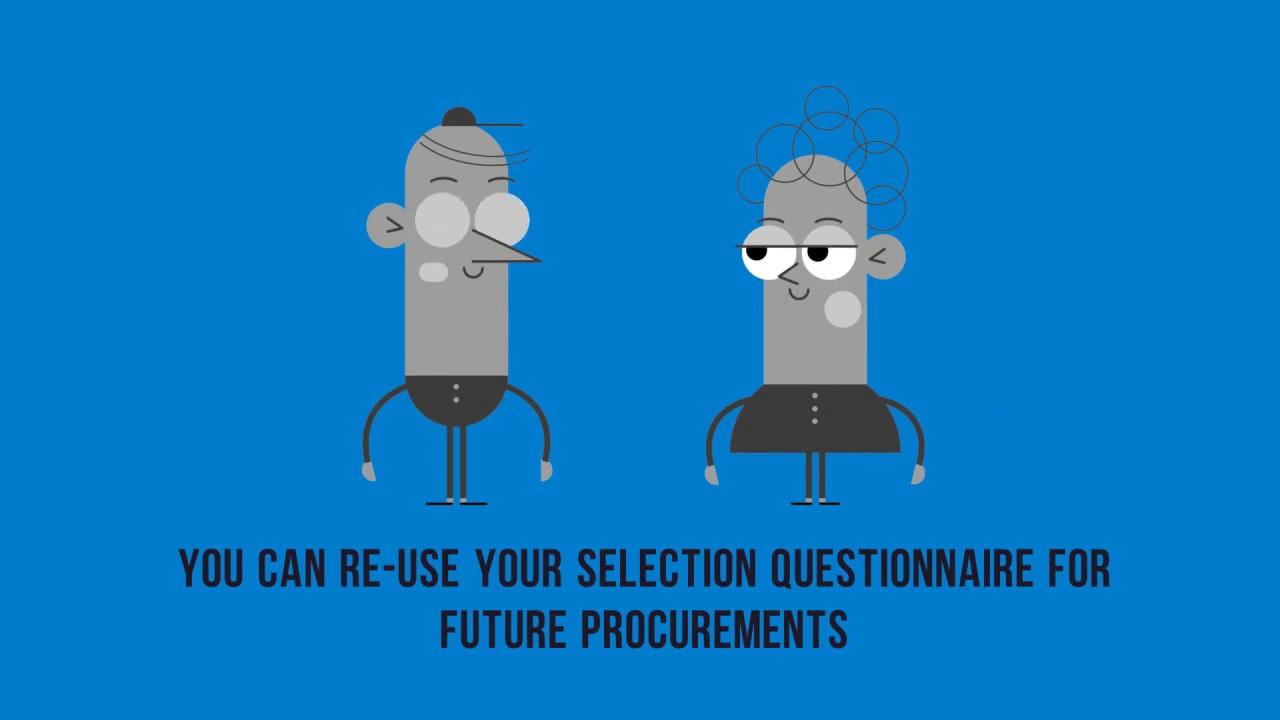 YOU CAN RE-USE YOUR SELECTION QUESTIONNAIRE FOR FUTURE PROCUREMENTS